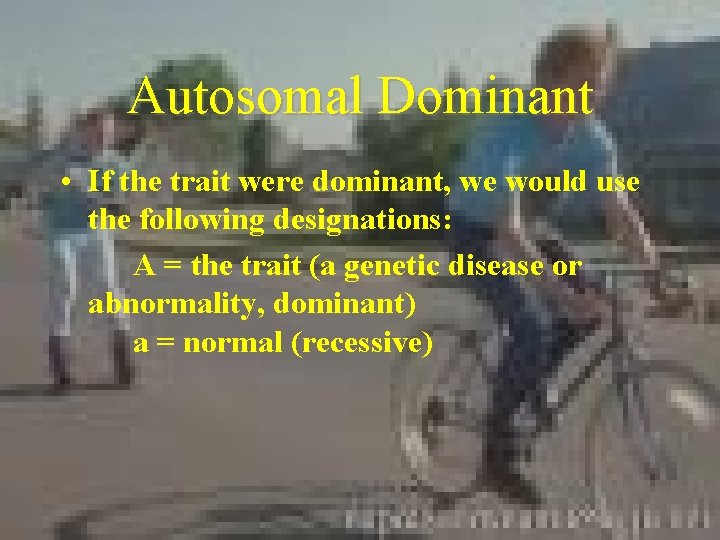 Autosomal Dominant

• If the trait were dominant, we would use the following designations:

A = the trait (a genetic disease or abnormality, dominant)

a = normal (recessive)